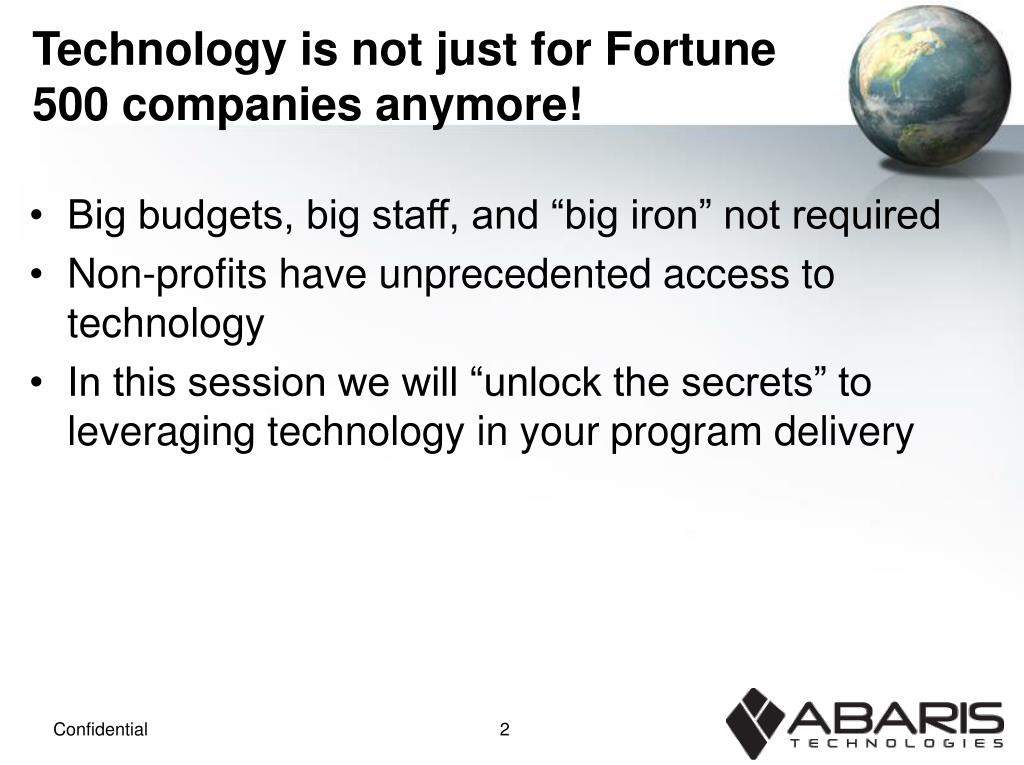 Technology is not just for Fortune 500 companies anymore!

• Big budgets, big staff, and “big iron” not required
• Non-profits have unprecedented access to technology
• In this session we will “unlock the secrets” to leveraging technology in your program delivery

Confidential

2

ABARIS
TECHNOLOGIES